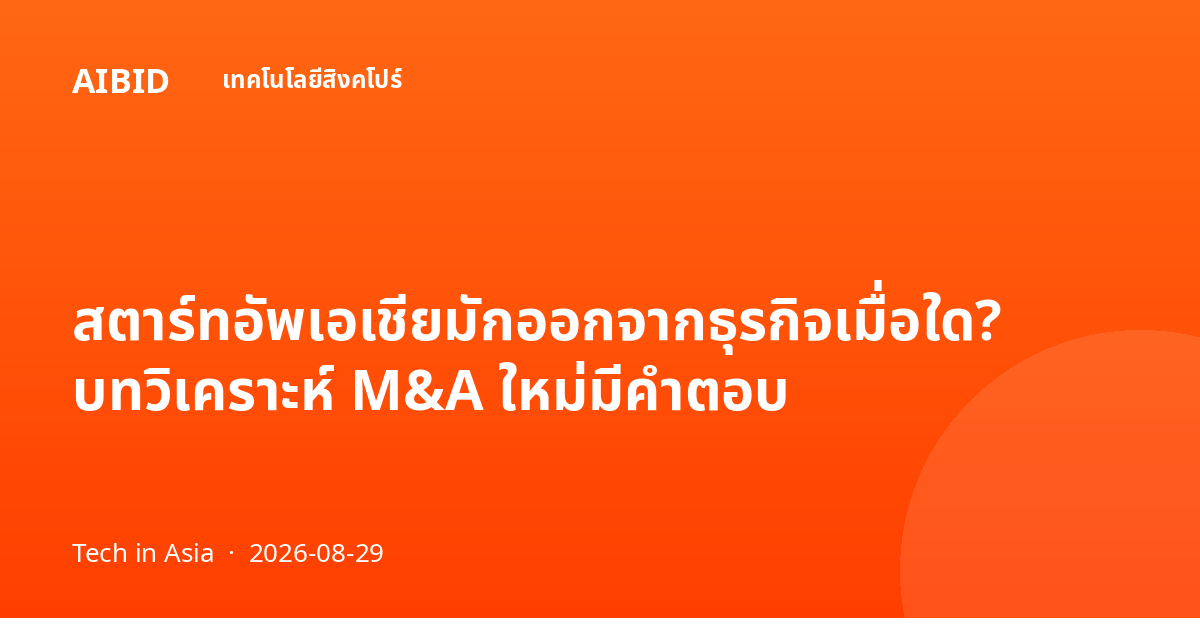 AIBID
เทคโนโลยีสิงคโปร์

สตาร์ทอัพเอเชียมักออกจากธุรกิจเมื่อใด? บทวิเคราะห์ M&A ใหม่มีคำตอบ

Tech in Asia · 2026-08-29